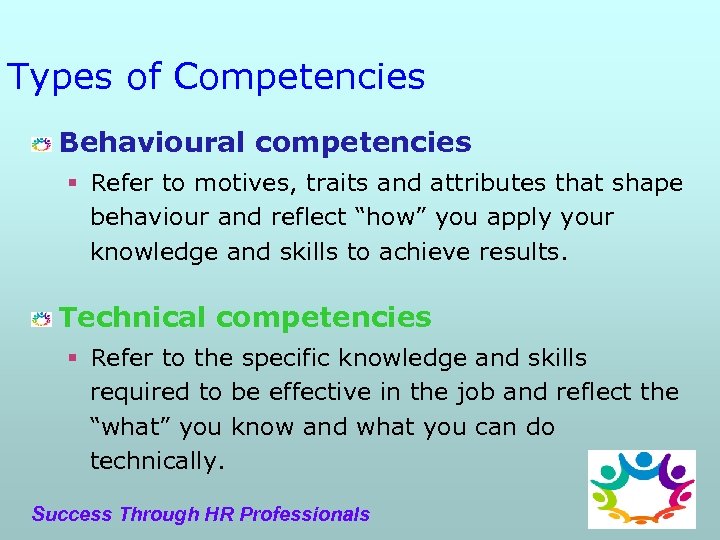 Types of Competencies

Behavioural competencies

▪ Refer to motives, traits and attributes that shape behaviour and reflect “how” you apply your knowledge and skills to achieve results.

Technical competencies

▪ Refer to the specific knowledge and skills required to be effective in the job and reflect the “what” you know and what you can do technically.

Success Through HR Professionals